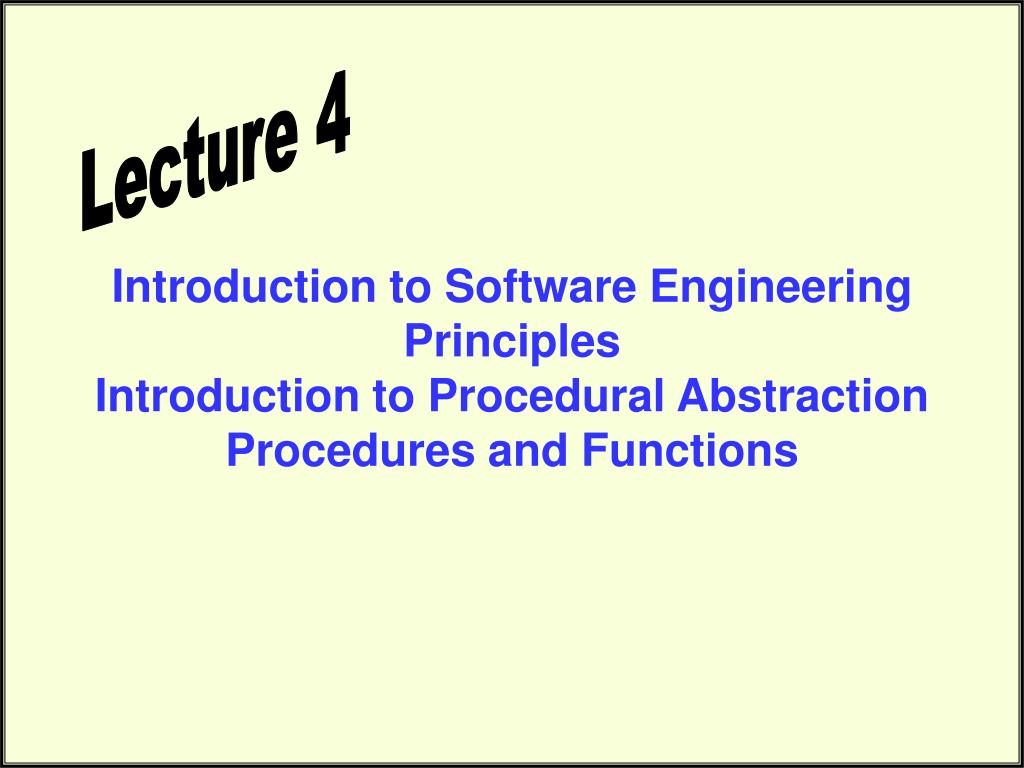 Lecture 4

Introduction to Software Engineering Principles
Introduction to Procedural Abstraction
Procedures and Functions